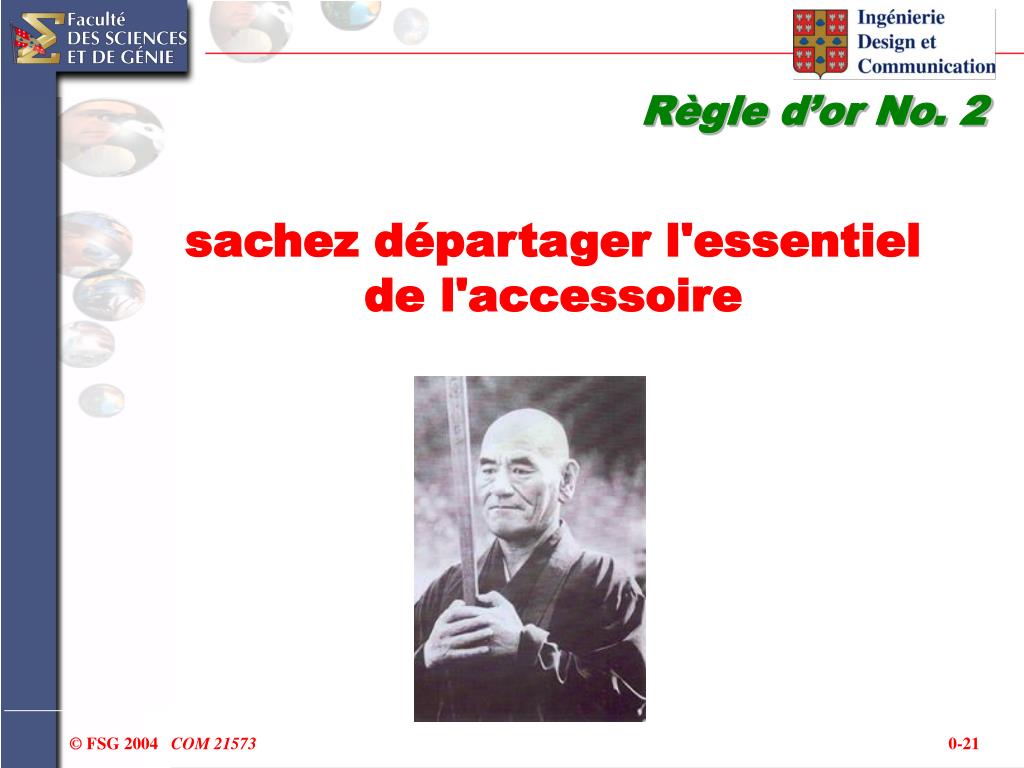 Faculté DES SCIENCES ET DE GÉNIE

Ingénierie Design et Communication

Règle d’or No. 2

sachez départager l'essentiel de l'accessoire

© FSG 2004 COM 21573

0-21